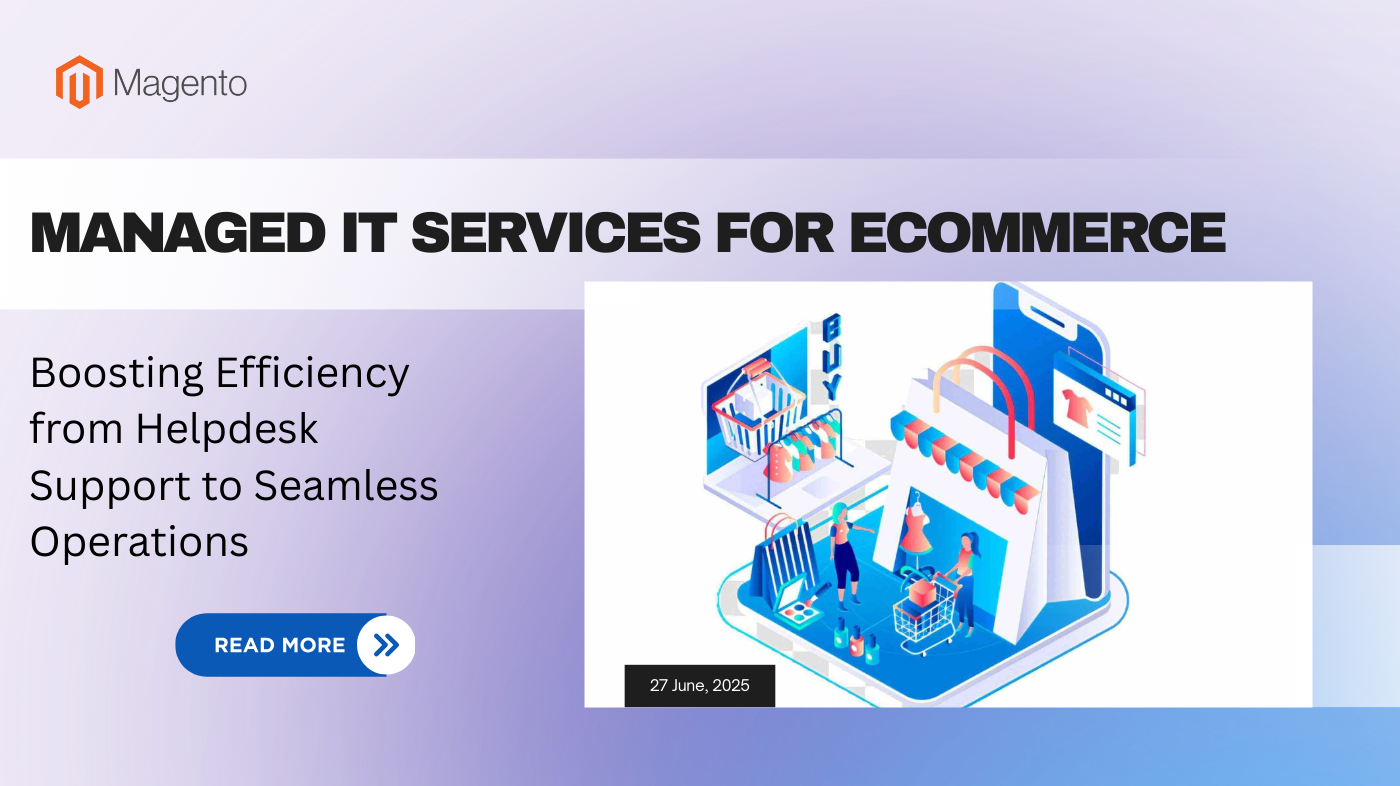 Magento

MANAGED IT SERVICES FOR ECOMMERCE

Boosting Efficiency from Helpdesk Support to Seamless Operations

READ MORE

BUY

27 June, 2025